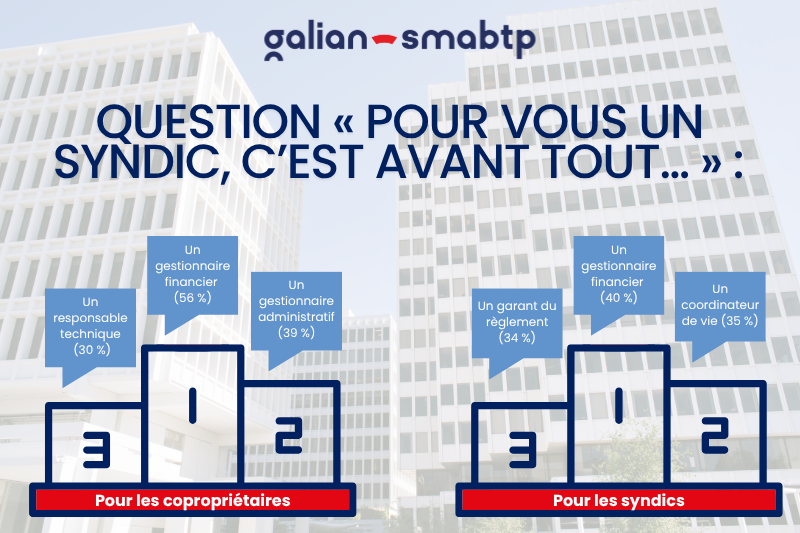 galian smabtp

QUESTION « POUR VOUS UN SYNDIC, C'EST AVANT TOUT… » :

Un responsable technique (30 %)

Un gestionnaire financier (56 %)

Un gestionnaire administratif (39 %)

3

1

2

Pour les copropriétaires

Un garant du règlement (34 %)

Un gestionnaire financier (40 %)

Un coordinateur de vie (35 %)

3

1

2

Pour les syndics